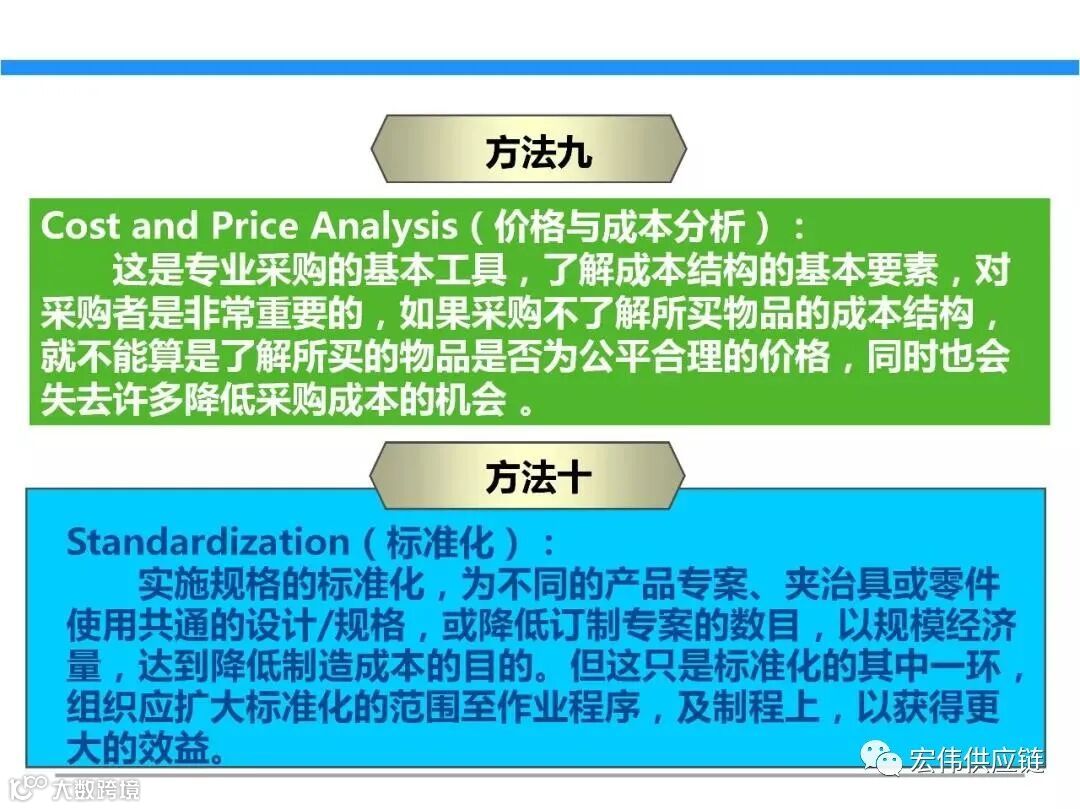 方法九

Cost and Price Analysis（价格与成本分析）：
这是专业采购的基本工具，了解成本结构的基本要素，对采购者是非常重要的，如果采购不了解所买物品的成本结构，就不能算是了解所买的物品是否为公平合理的价格，同时也会失去许多降低采购成本的机会 。

方法十

Standardization（标准化）：
实施规格的标准化，为不同的产品专案、夹治具或零件使用共通的设计/规格，或降低订制专案的数目，以规模经济量，达到降低制造成本的目的。但这只是标准化的其中一环，组织应扩大标准化的范围至作业程序，及制程上，以获得更大的效益。

宏伟供应链

大数跨境